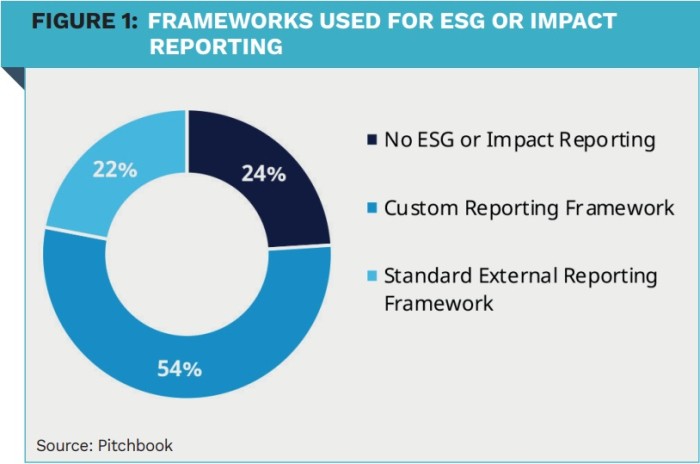 FIGURE 1: FRAMEWORKS USED FOR ESG OR IMPACT REPORTING

22%

24%

54%

No ESG or Impact Reporting

Custom Reporting Framework

Standard External Reporting Framework

Source: Pitchbook